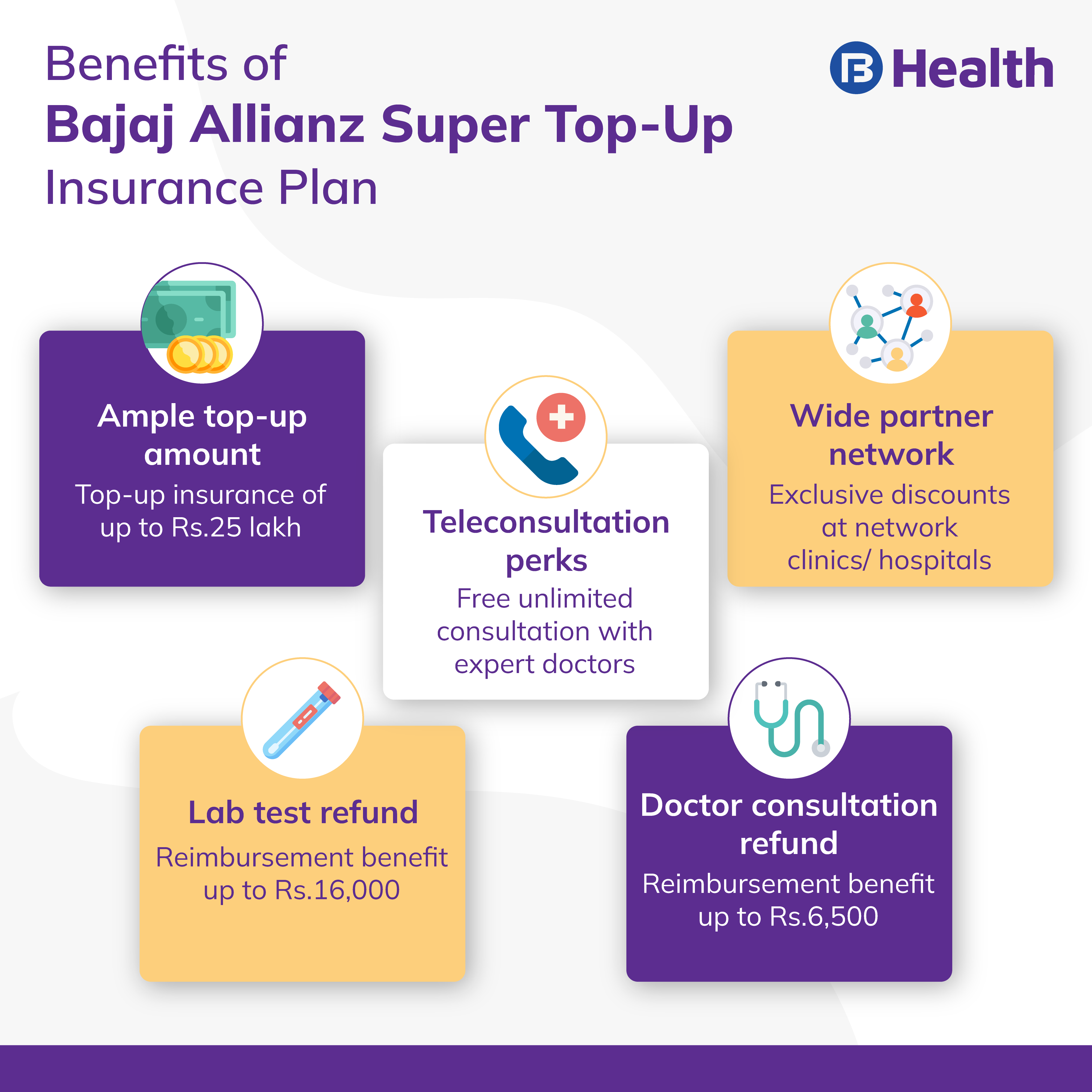 Benefits of
Bajaj Allianz Super Top-Up
Insurance Plan

Health

Ample top-up amount
Top-up insurance of up to Rs.25 lakh

Teleconsultation perks
Free unlimited consultation with expert doctors

Wide partner network
Exclusive discounts at network clinics/ hospitals

Lab test refund
Reimbursement benefit up to Rs.16,000

Doctor consultation refund
Reimbursement benefit up to Rs.6,500